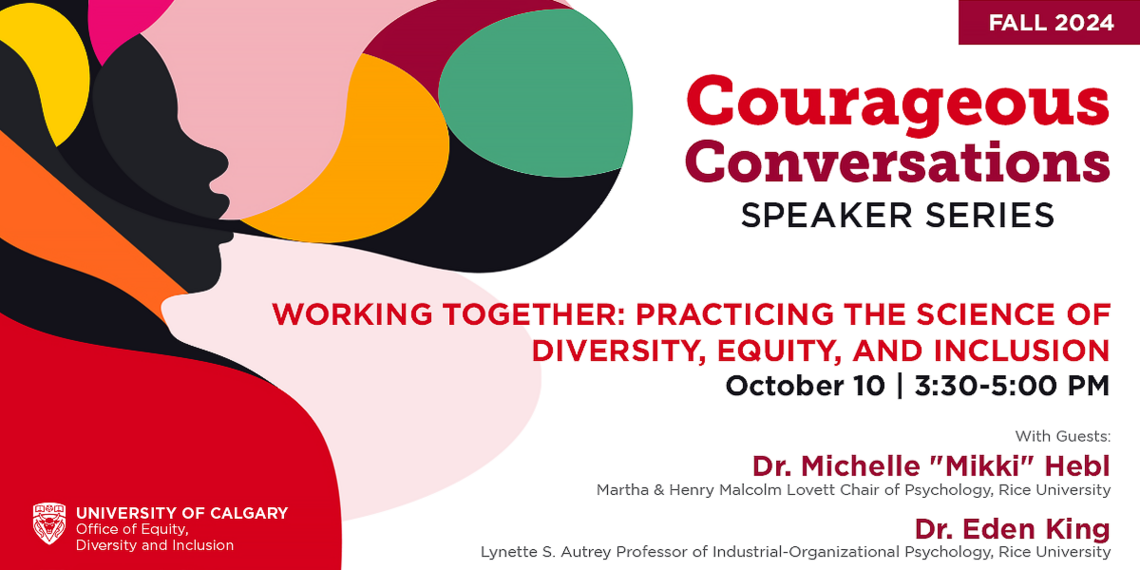 FALL 2024

Courageous Conversations
SPEAKER SERIES

WORKING TOGETHER: PRACTICING THE SCIENCE OF DIVERSITY, EQUITY, AND INCLUSION
October 10 | 3:30-5:00 PM

With Guests:
Dr. Michelle "Mikki" Hebl
Martha & Henry Malcolm Lovett Chair of Psychology, Rice University
Dr. Eden King
Lynette S. Autrey Professor of Industrial-Organizational Psychology, Rice University

UNIVERSITY OF CALGARY
Office of Equity, Diversity and Inclusion